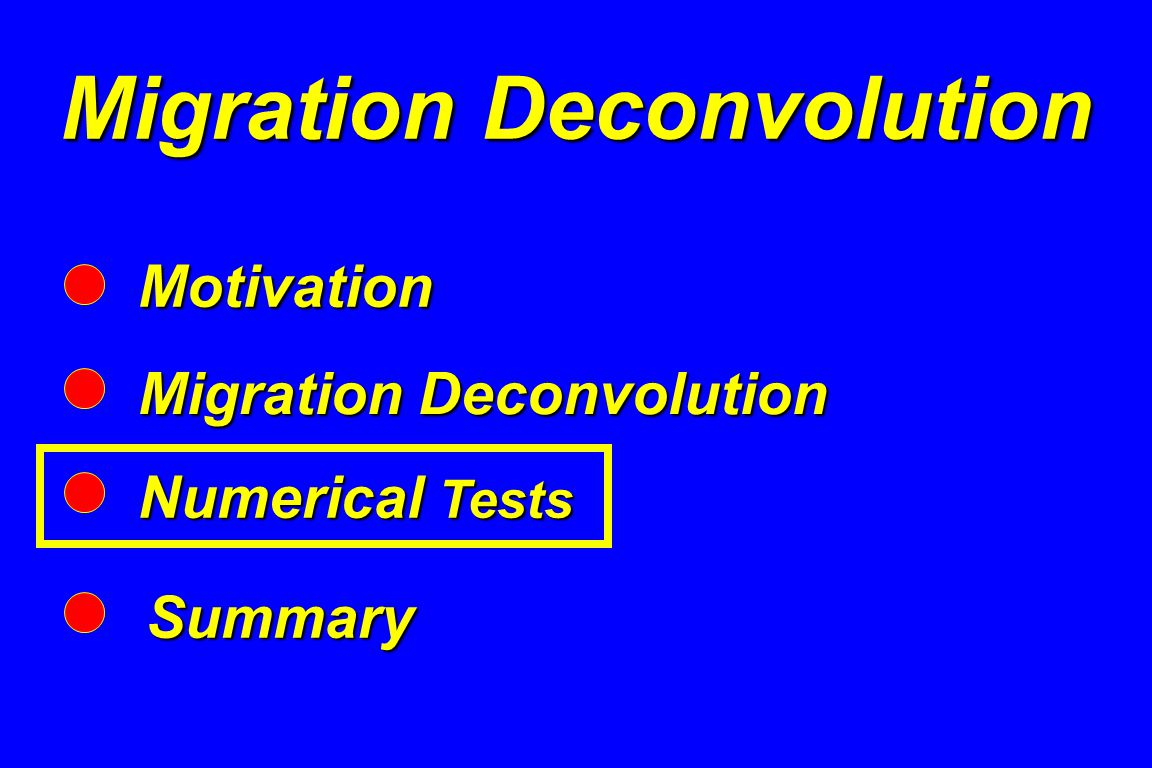 Migration Deconvolution

Motivation

Migration Deconvolution

Numerical Tests

Summary